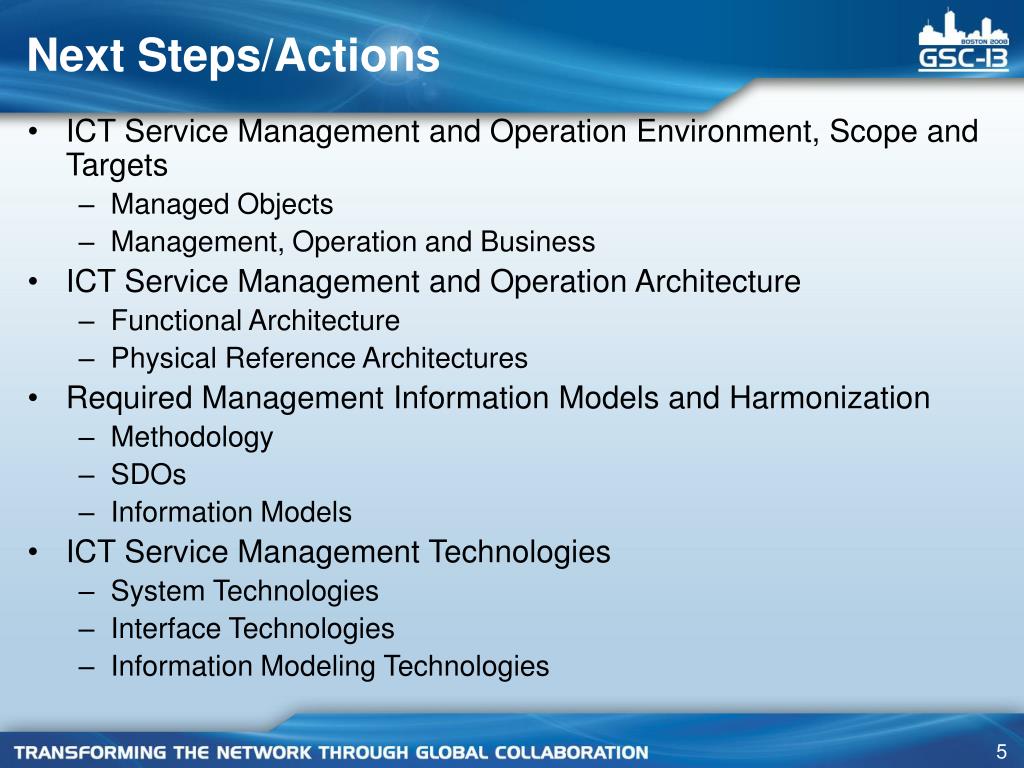 Next Steps/Actions

BOSTON 2008
GSC-13

• ICT Service Management and Operation Environment, Scope and Targets
– Managed Objects
– Management, Operation and Business
• ICT Service Management and Operation Architecture
– Functional Architecture
– Physical Reference Architectures
• Required Management Information Models and Harmonization
– Methodology
– SDOs
– Information Models
• ICT Service Management Technologies
– System Technologies
– Interface Technologies
– Information Modeling Technologies

TRANSFORMING THE NETWORK THROUGH GLOBAL COLLABORATION

5